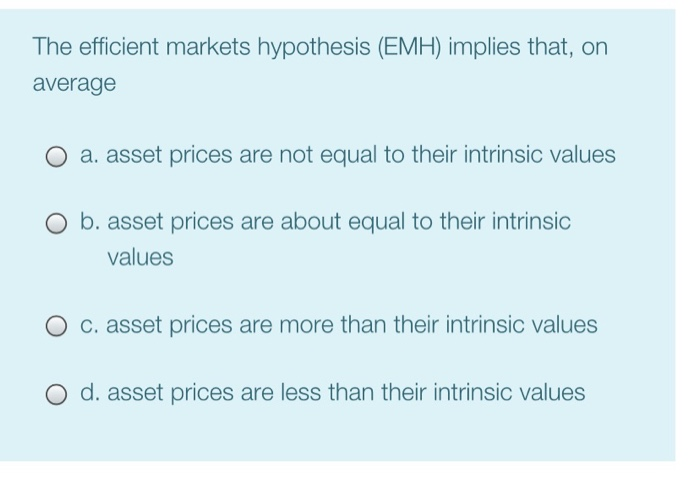 The efficient markets hypothesis (EMH) implies that, on average

a. asset prices are not equal to their intrinsic values

b. asset prices are about equal to their intrinsic values

c. asset prices are more than their intrinsic values

d. asset prices are less than their intrinsic values